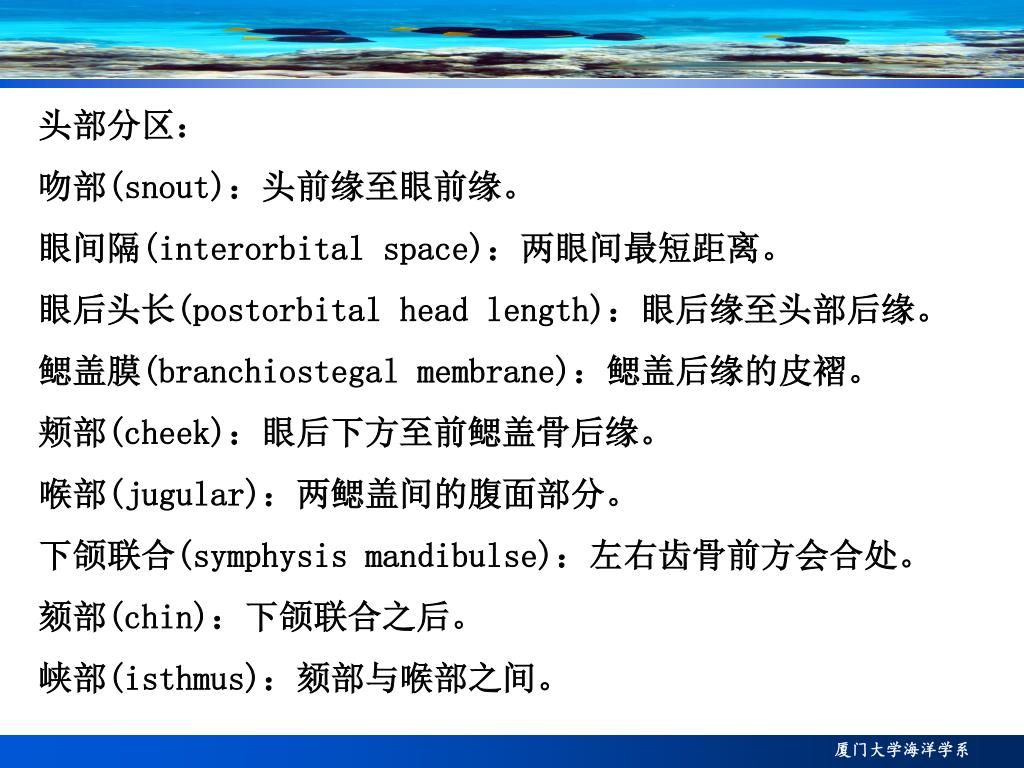 头部分区：

吻部(snout)：头前缘至眼前缘。

眼间隔(interorbital space)：两眼间最短距离。

眼后头长(postorbital head length)：眼后缘至头部后缘。

鳃盖膜(branchiostegal membrane)：鳃盖后缘的皮褶。

颊部(cheek)：眼后下方至前鳃盖骨后缘。

喉部(jugular)：两鳃盖间的腹面部分。

下颌联合(symphysis mandibulse)：左右齿骨前方会合处。

颏部(chin)：下颌联合之后。

峡部(isthmus)：颏部与喉部之间。

厦门大学海洋学系